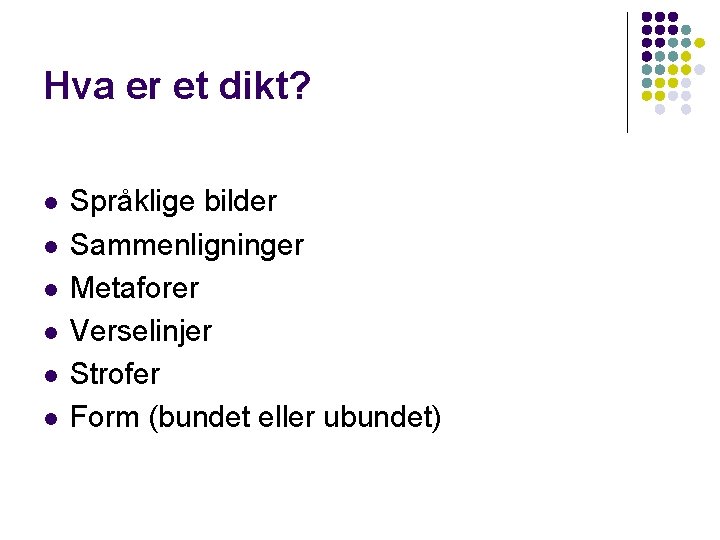 Hva er et dikt?

- Språklige bilder
- Sammenligninger
- Metaforer
- Verselinjer
- Strofer
- Form (bundet eller ubundet)